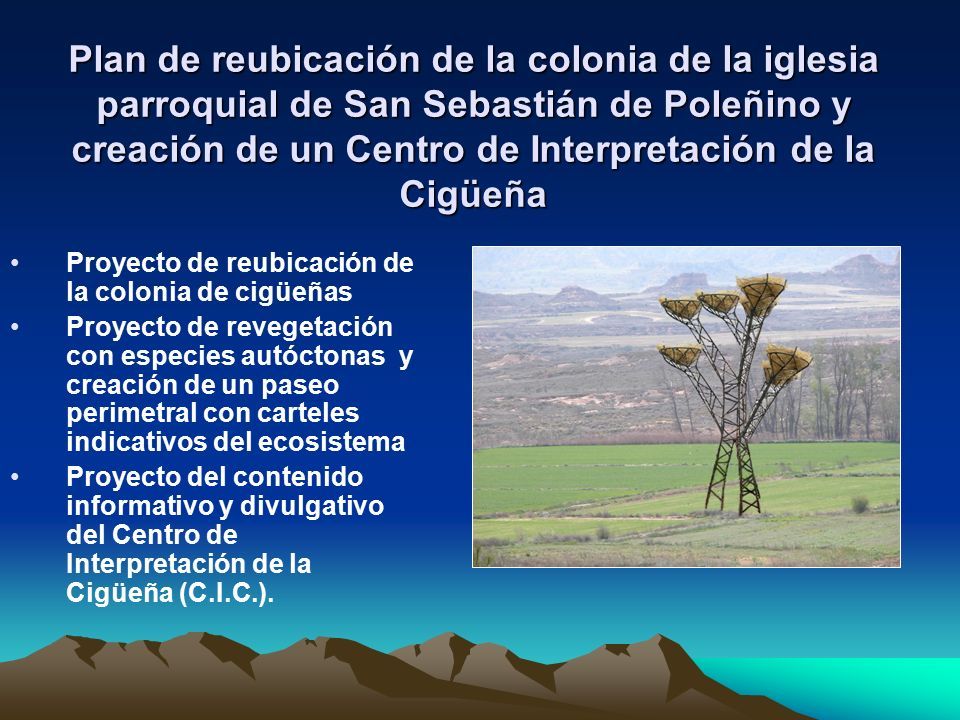 Plan de reubicación de la colonia de la iglesia parroquial de San Sebastián de Poleñino y creación de un Centro de Interpretación de la Cigüeña

• Proyecto de reubicación de la colonia de cigüeñas
• Proyecto de revegetación con especies autóctonas y creación de un paseo perimetral con carteles indicativos del ecosistema
• Proyecto del contenido informativo y divulgativo del Centro de Interpretación de la Cigüeña (C.I.C.).